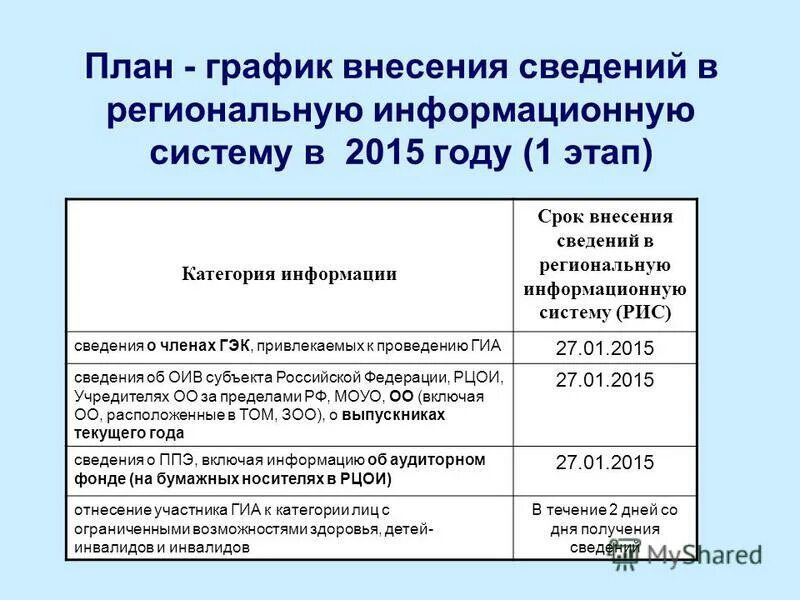 План - график внесения сведений в региональную информационную систему в 2015 году (1 этап)

| Категория информации | Срок внесения сведений в региональную информационную систему (РИС) |
|---|---|
| сведения о членах ГЭК, привлекаемых к проведению ГИА | 27.01.2015 |
| сведения об ОИВ субъекта Российской Федерации, РЦОИ, Учредителях ОО за пределами РФ, МОУО, ОО (включая ОО, расположенные в ТОМ, ЗОО), о выпускниках текущего года | 27.01.2015 |
| сведения о ППЭ, включая информацию об аудиторном фонде (на бумажных носителях в РЦОИ) | 27.01.2015 |
| отнесение участника ГИА к категории лиц с ограниченными возможностями здоровья, детей-инвалидов и инвалидов | В течение 2 дней со дня получения сведений |

MyShared